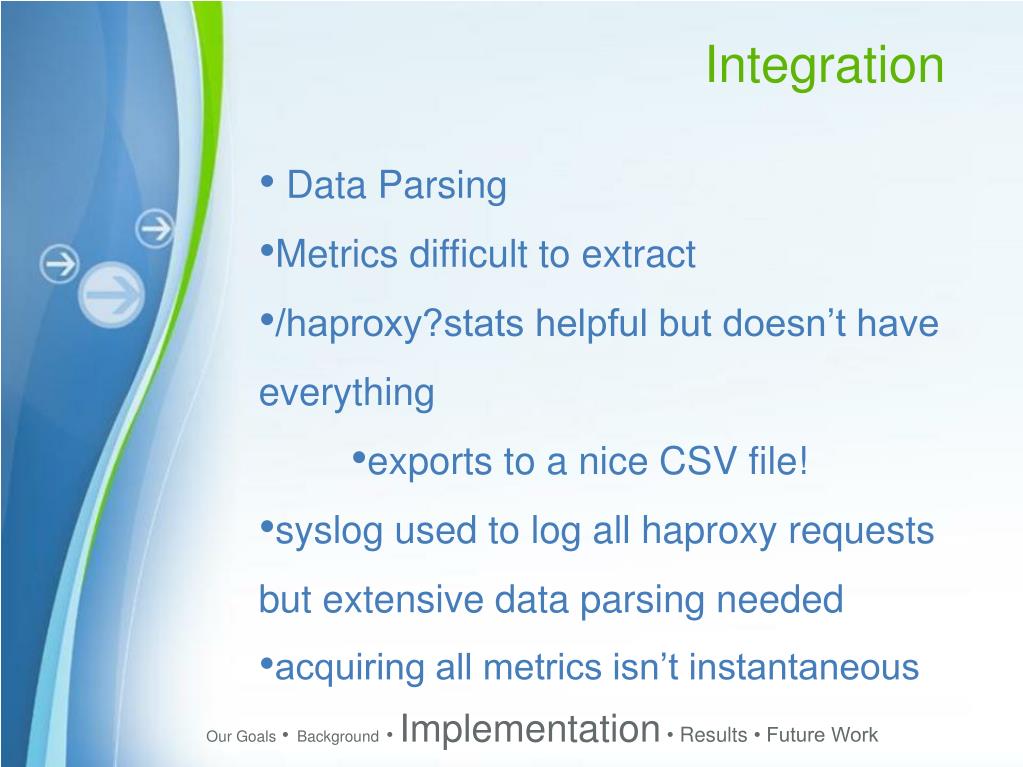 Integration

• Data Parsing

•Metrics difficult to extract

•/haproxy?stats helpful but doesn’t have everything

•exports to a nice CSV file!

•syslog used to log all haproxy requests but extensive data parsing needed

•acquiring all metrics isn’t instantaneous

Our Goals • Background • Implementation • Results • Future Work